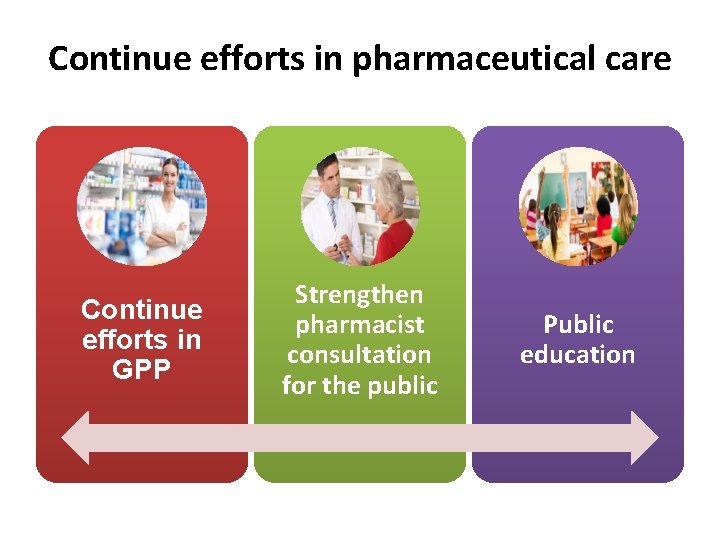 Continue efforts in pharmaceutical care

Continue efforts in GPP

Strengthen pharmacist consultation for the public

Public education